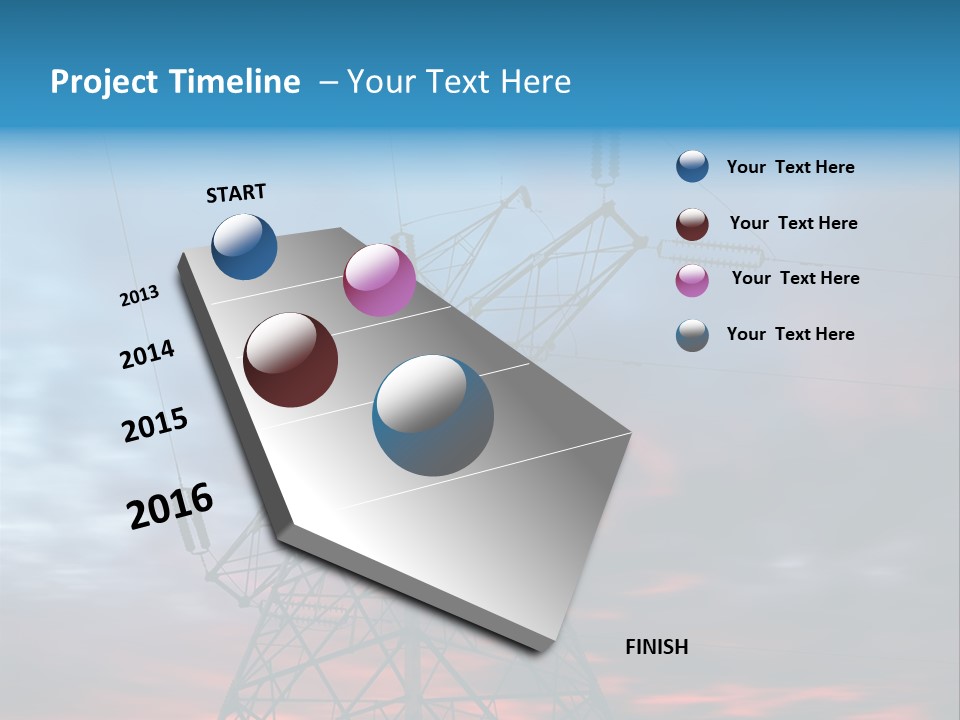 Project Timeline – Your Text Here

START

2013

2014

2015

2016

FINISH

Your Text Here

Your Text Here

Your Text Here

Your Text Here